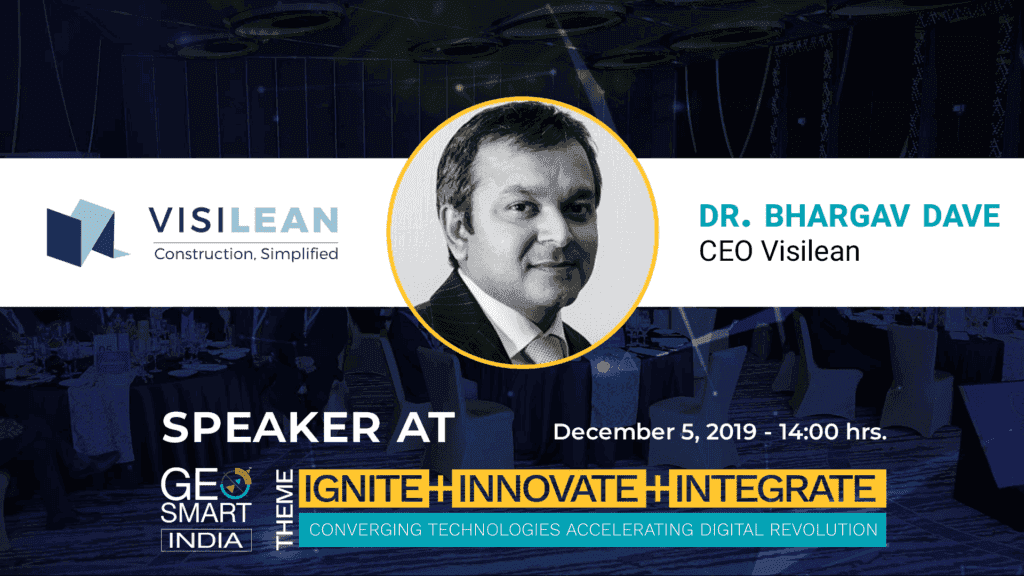 VISILEAN
Construction, Simplified

DR. BHARGAV DAVE
CEO Visilean

SPEAKER AT

December 5, 2019 - 14:00 hrs.

GEO SMART INDIA

THEME

IGNITE + INNOVATE + INTEGRATE

CONVERGING TECHNOLOGIES ACCELERATING DIGITAL REVOLUTION